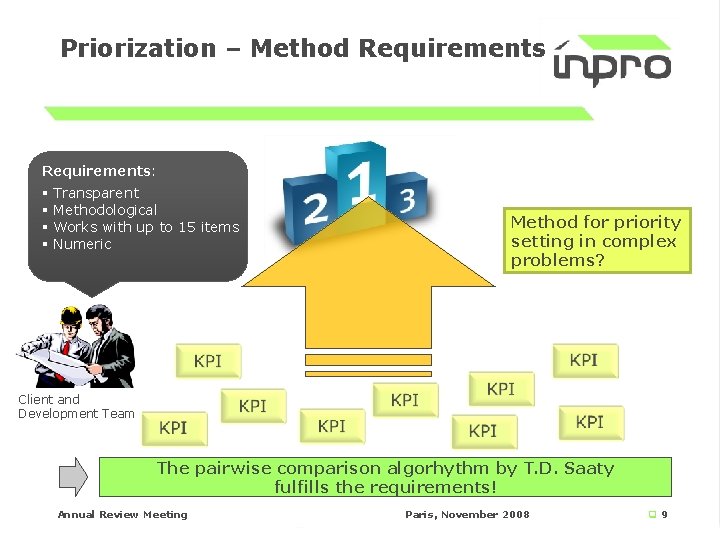 Priorization – Method Requirements

inpro

Requirements:
▪ Transparent
▪ Methodological
▪ Works with up to 15 items
▪ Numeric

2 1 3

Method for priority setting in complex problems?

Client and Development Team

KPI

KPI

KPI

KPI

KPI

KPI

KPI

KPI

KPI

The pairwise comparison algorhythm by T.D. Saaty fulfills the requirements!

Annual Review Meeting

Paris, November 2008

9